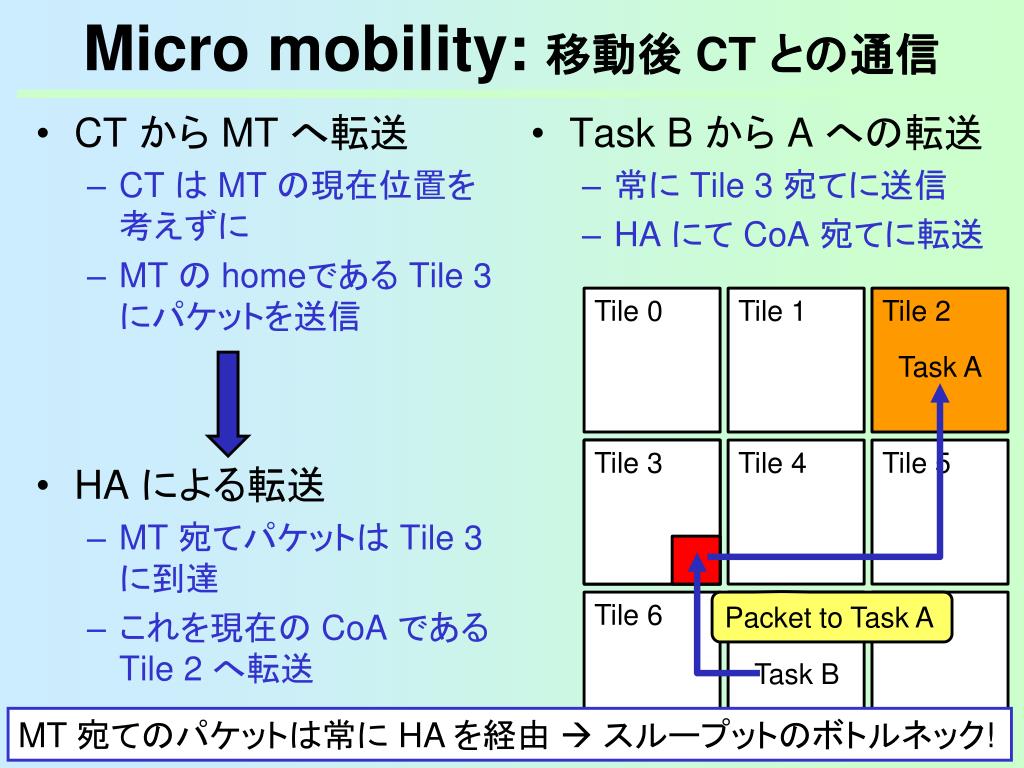 Micro mobility: 移動後 CT との通信

• CT から MT へ転送
– CT は MT の現在位置を考えずに
– MT の homeである Tile 3 にパケットを送信

• HA による転送
– MT 宛てパケットは Tile 3 に到達
– これを現在の CoA である Tile 2 へ転送

• Task B から A への転送
– 常に Tile 3 宛てに送信
– HA にて CoA 宛てに転送

Tile 0
Tile 1
Tile 2
Task A
Tile 3
Tile 4
Tile 5
Tile 6
Packet to Task A
Task B

MT 宛てのパケットは常に HA を経由 → スループットのボトルネック!